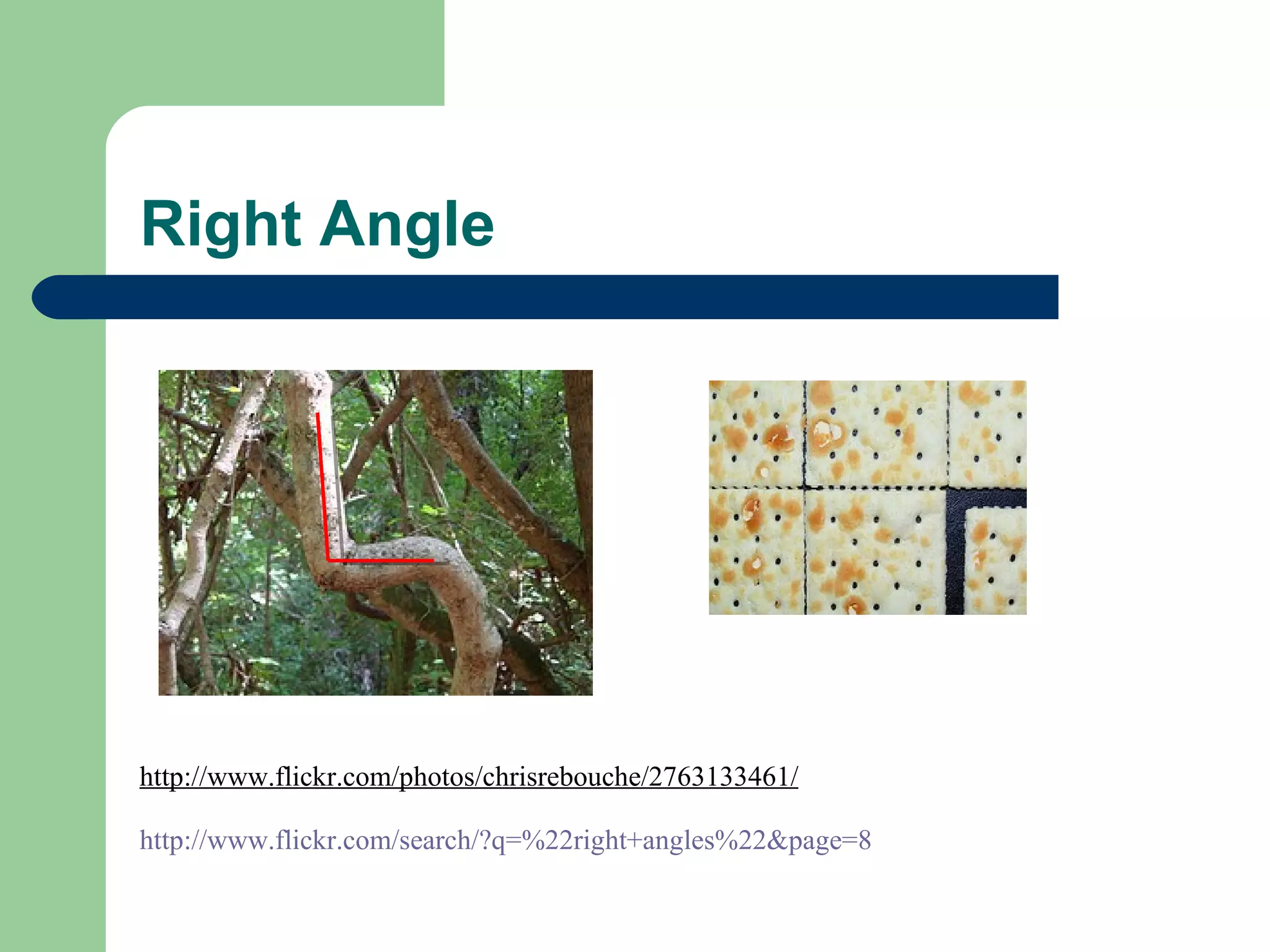 Right Angle

http://www.flickr.com/photos/chrisrebouche/2763133461/

http://www.flickr.com/search/?q=%22right+angles%22&page=8